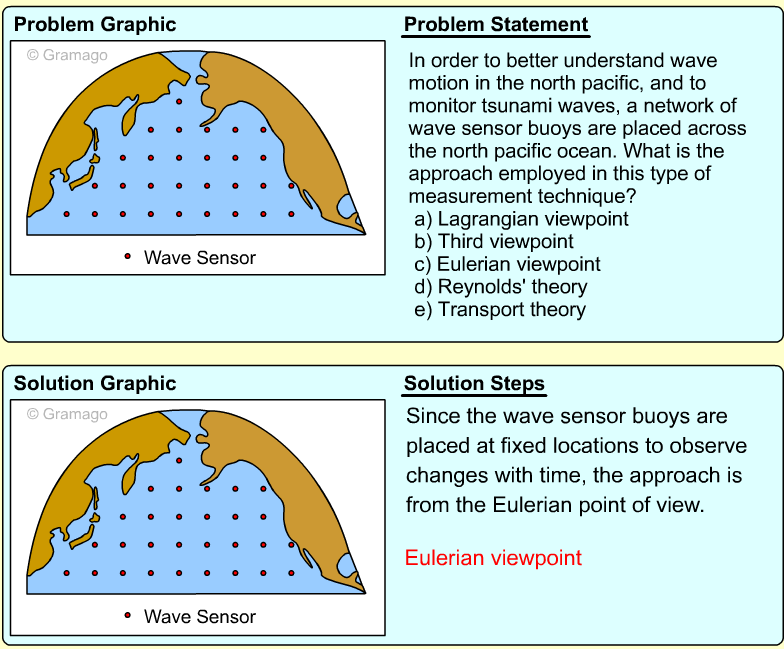 Problem Graphic

© Gramago

Wave Sensor

Problem Statement

In order to better understand wave motion in the north pacific, and to monitor tsunami waves, a network of wave sensor buoys are placed across the north pacific ocean. What is the approach employed in this type of measurement technique?
a) Lagrangian viewpoint
b) Third viewpoint
c) Eulerian viewpoint
d) Reynolds' theory
e) Transport theory

Solution Graphic

© Gramago

Wave Sensor

Solution Steps

Since the wave sensor buoys are placed at fixed locations to observe changes with time, the approach is from the Eulerian point of view.

Eulerian viewpoint